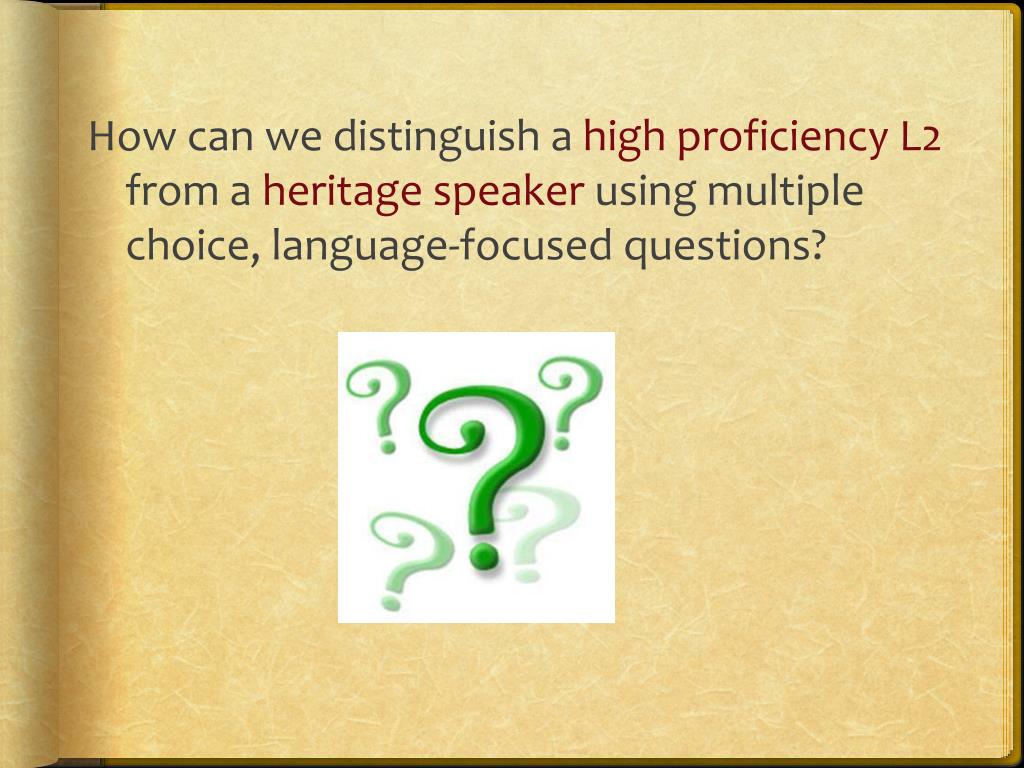 How can we distinguish a high proficiency L2 from a heritage speaker using multiple choice, language-focused questions?